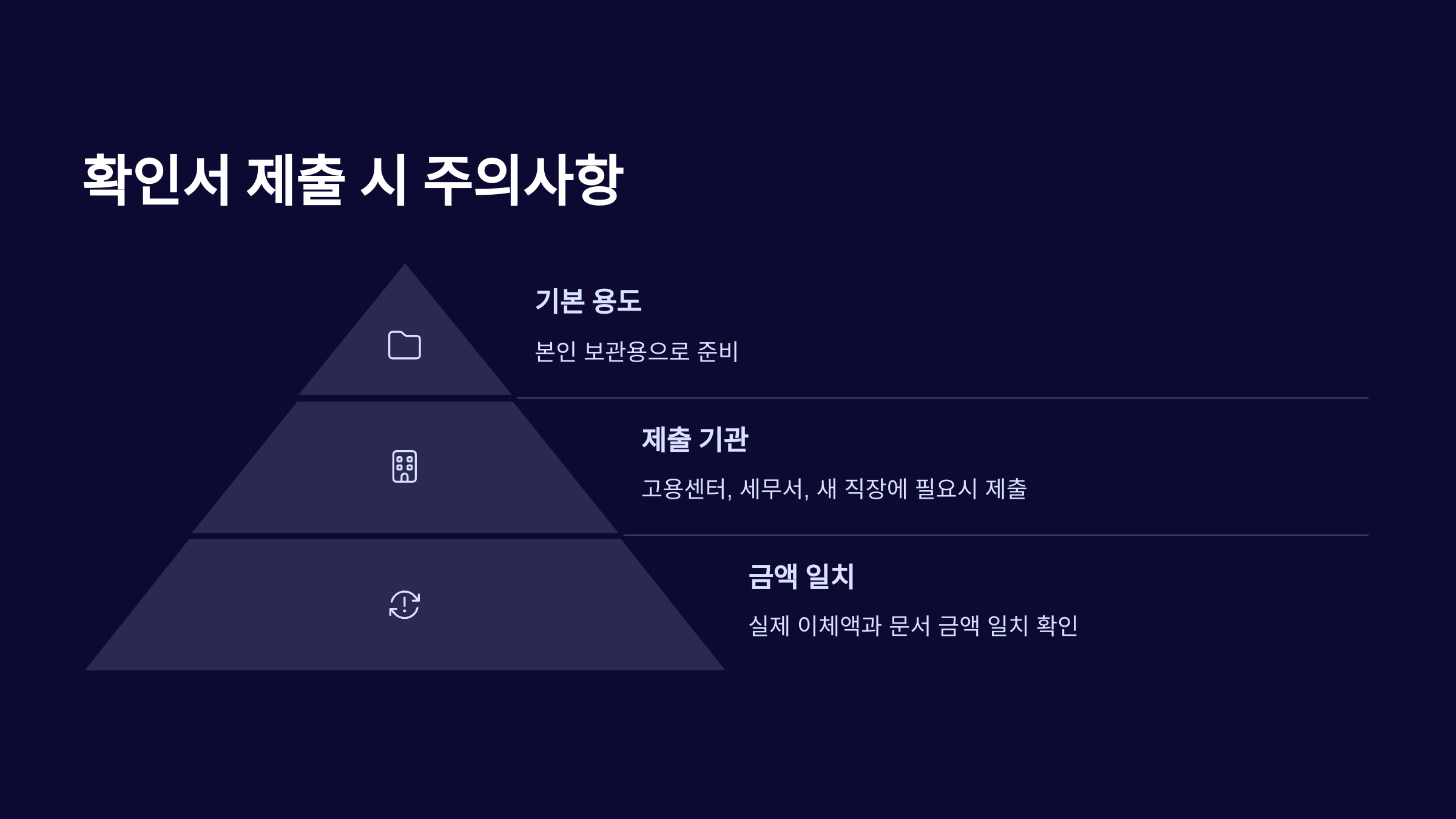 확인서 제출 시 주의사항

기본 용도

본인 보관용으로 준비

제출 기관

고용센터, 세무서, 새 직장에 필요시 제출

금액 일치

실제 이체액과 문서 금액 일치 확인